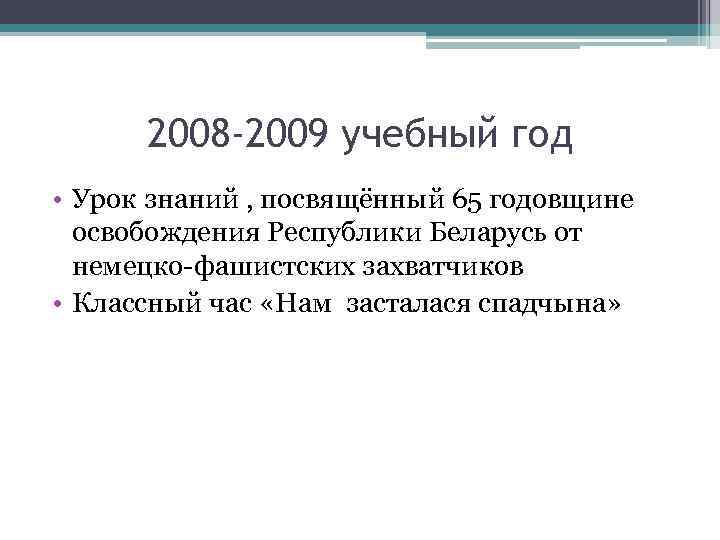 2008-2009 учебный год

• Урок знаний , посвящённый 65 годовщине освобождения Республики Беларусь от немецко-фашистских захватчиков
• Классный час «Нам засталася спадчына»